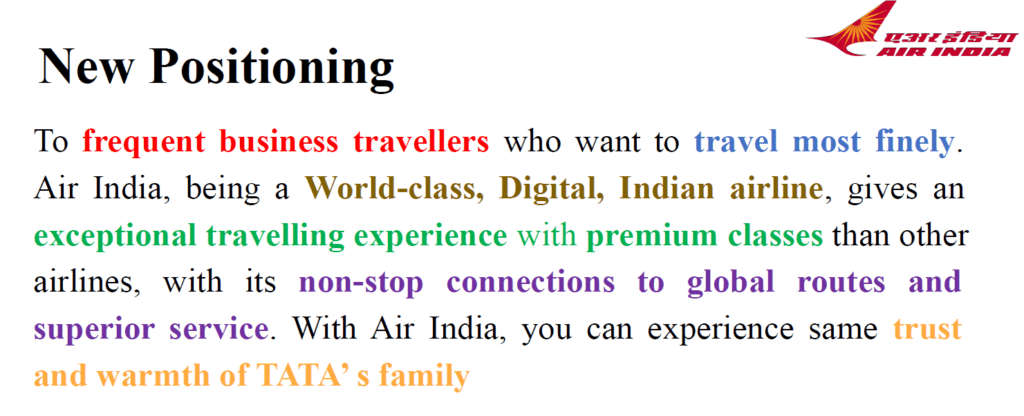 New Positioning

एअर इंडिया
AIR INDIA

To frequent business travellers who want to travel most finely. Air India, being a World-class, Digital, Indian airline, gives an exceptional travelling experience with premium classes than other airlines, with its non-stop connections to global routes and superior service. With Air India, you can experience same trust and warmth of TATA' s family